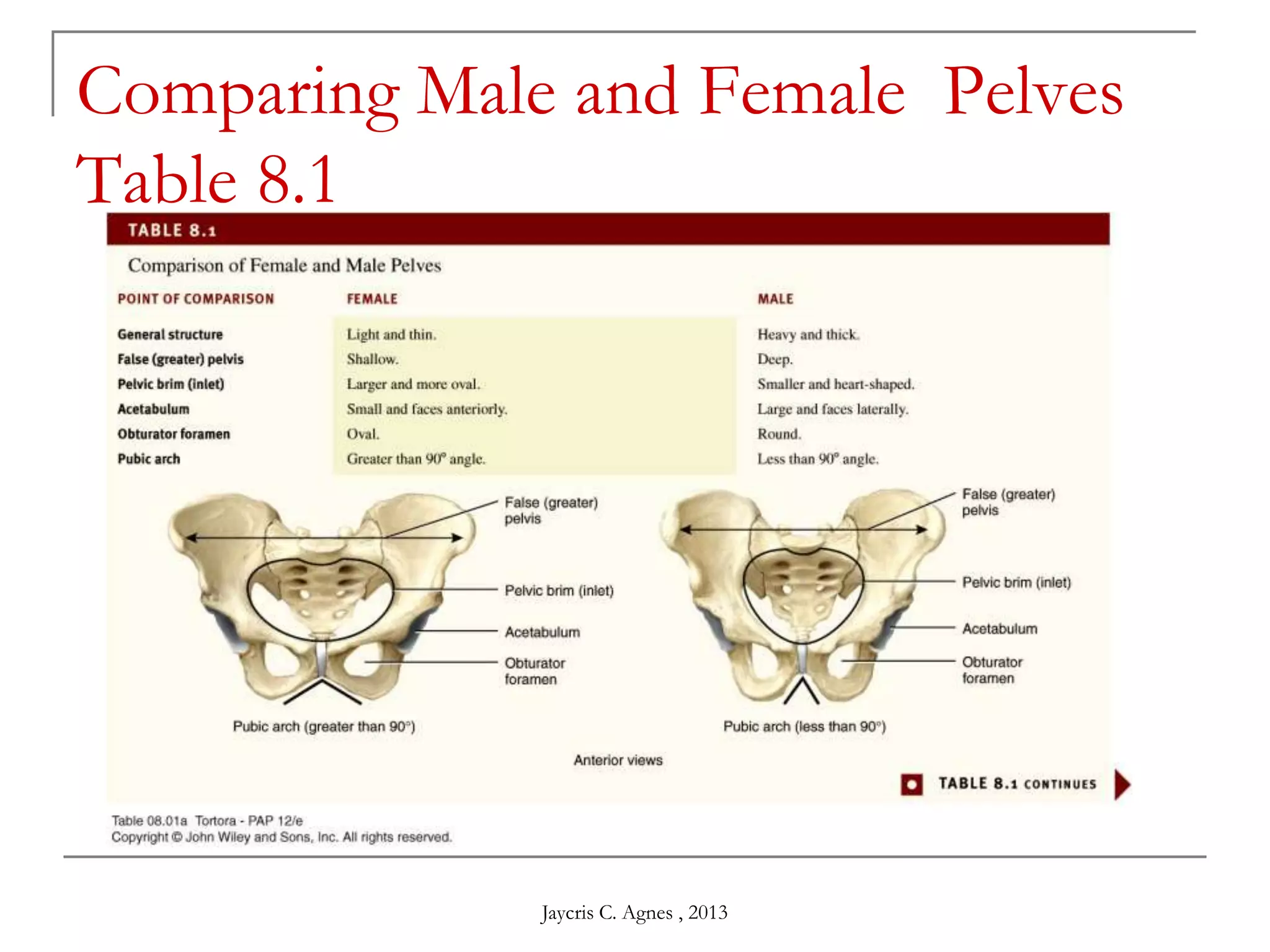 Comparing Male and Female Pelves Table 8.1

TABLE 8.1

Comparison of Female and Male Pelves

| POINT OF COMPARISON | FEMALE | MALE |
|---|---|---|
| General structure | Light and thin. | Heavy and thick. |
| False (greater) pelvis | Shallow. | Deep. |
| Pelvic brim (inlet) | Larger and more oval. | Smaller and heart-shaped. |
| Acetabulum | Small and faces anteriorly. | Large and faces laterally. |
| Obturator foramen | Oval. | Round. |
| Pubic arch | Greater than 90° angle. | Less than 90° angle. |

False (greater) pelvis
Pelvic brim (inlet)
Acetabulum
Obturator foramen
Pubic arch (greater than 90°)

False (greater) pelvis
Pelvic brim (inlet)
Acetabulum
Obturator foramen
Pubic arch (less than 90°)

Anterior views

TABLE 8.1 CONTINUES

Table 08.01a Tortora - PAP 12/e
Copyright © John Wiley and Sons, Inc. All rights reserved.

Jaycris C. Agnes , 2013